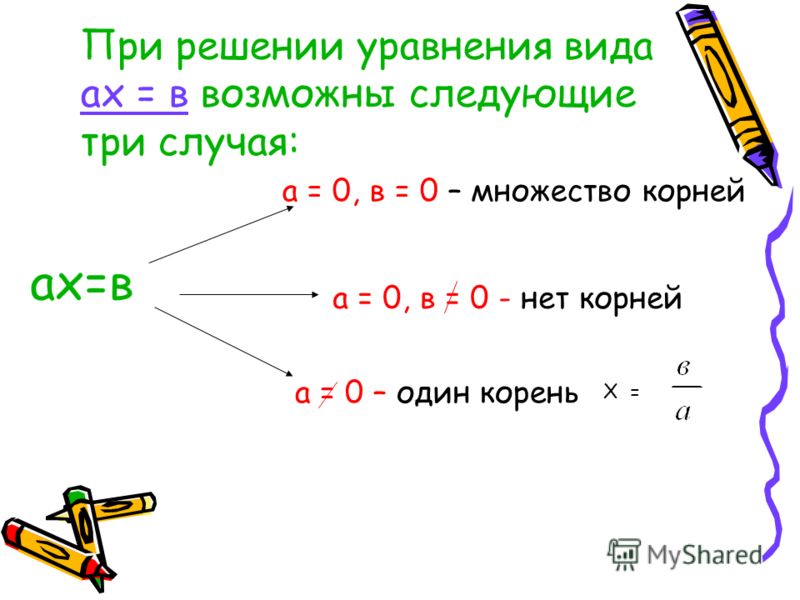 При решении уравнения вида ах = в возможны следующие три случая:

ах=в

а = 0, в = 0 – множество корней

а = 0, в ≠ 0 - нет корней

а ≠ 0 – один корень х = $\frac{в}{а}$

MyShared